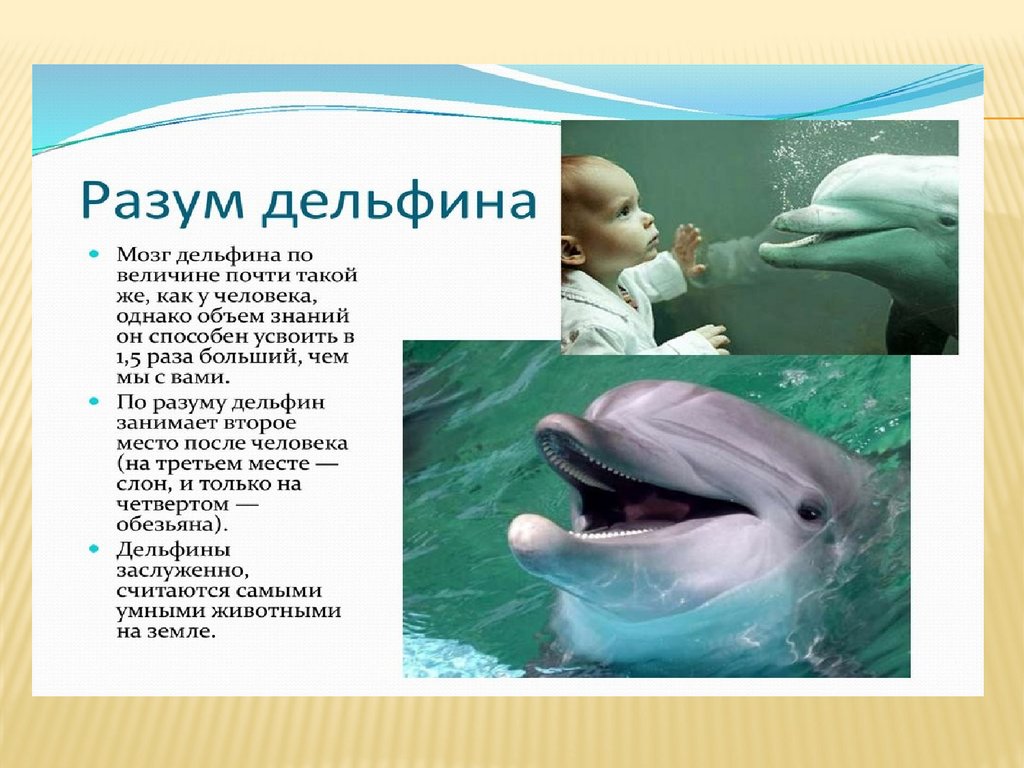 Разум дельфина

Мозг дельфина по величине почти такой же, как у человека, однако объем знаний он способен усвоить в 1,5 раза больший, чем мы с вами.

По разуму дельфин занимает второе место после человека (на третьем месте — слон, и только на четвертом — обезьяна).

Дельфины заслуженно, считаются самыми умными животными на земле.